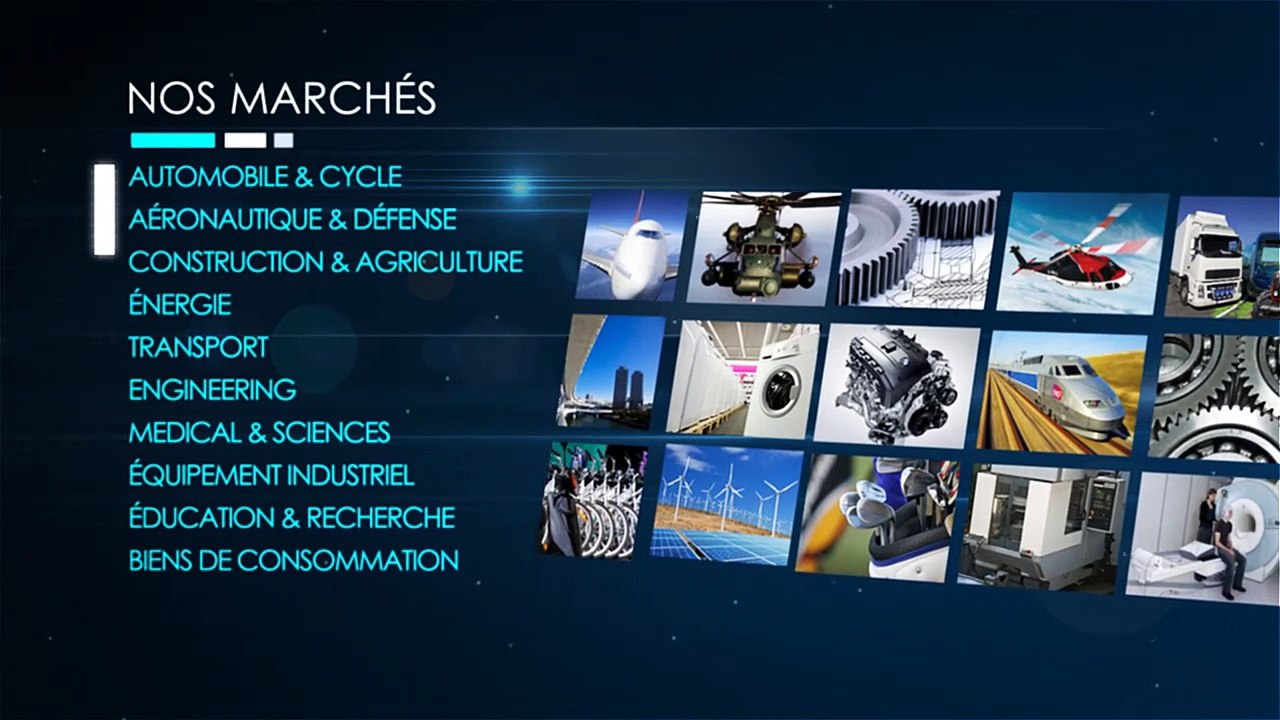 NOS MARCHÉS

AUTOMOBILE & CYCLE
AÉRONAUTIQUE & DÉFENSE
CONSTRUCTION & AGRICULTURE
ÉNERGIE
TRANSPORT
ENGINEERING
MEDICAL & SCIENCES
ÉQUIPEMENT INDUSTRIEL
ÉDUCATION & RECHERCHE
BIENS DE CONSOMMATION